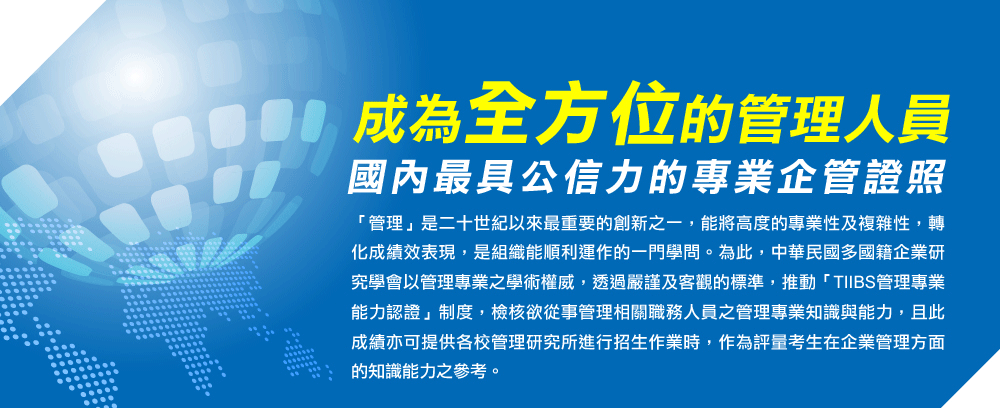 成為全方位的管理人員

國內最具公信力的專業企管證照

「管理」是二十世紀以來最重要的創新之一，能將高度的專業性及複雜性，轉化成績效表現，是組織能順利運作的一門學問。為此，中華民國多國籍企業研究學會以管理專業之學術權威，透過嚴謹及客觀的標準，推動「TIIBS管理專業能力認證」制度，檢核欲從事管理相關職務人員之管理專業知識與能力，且此成績亦可提供各校管理研究所進行招生作業時，作為評量考生在企業管理方面的知識能力之參考。